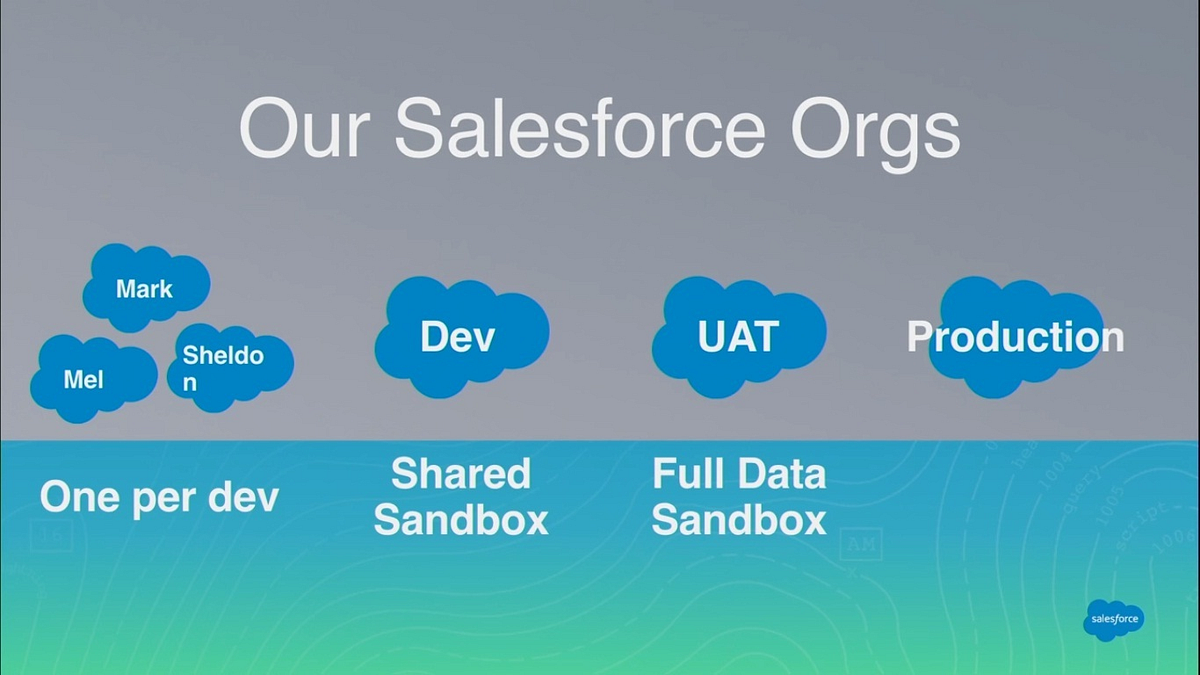 Our Salesforce Orgs

Mark

Mel

Sheldo
n

Dev

UAT

Production

One per dev

Shared Sandbox

Full Data Sandbox

salesforce